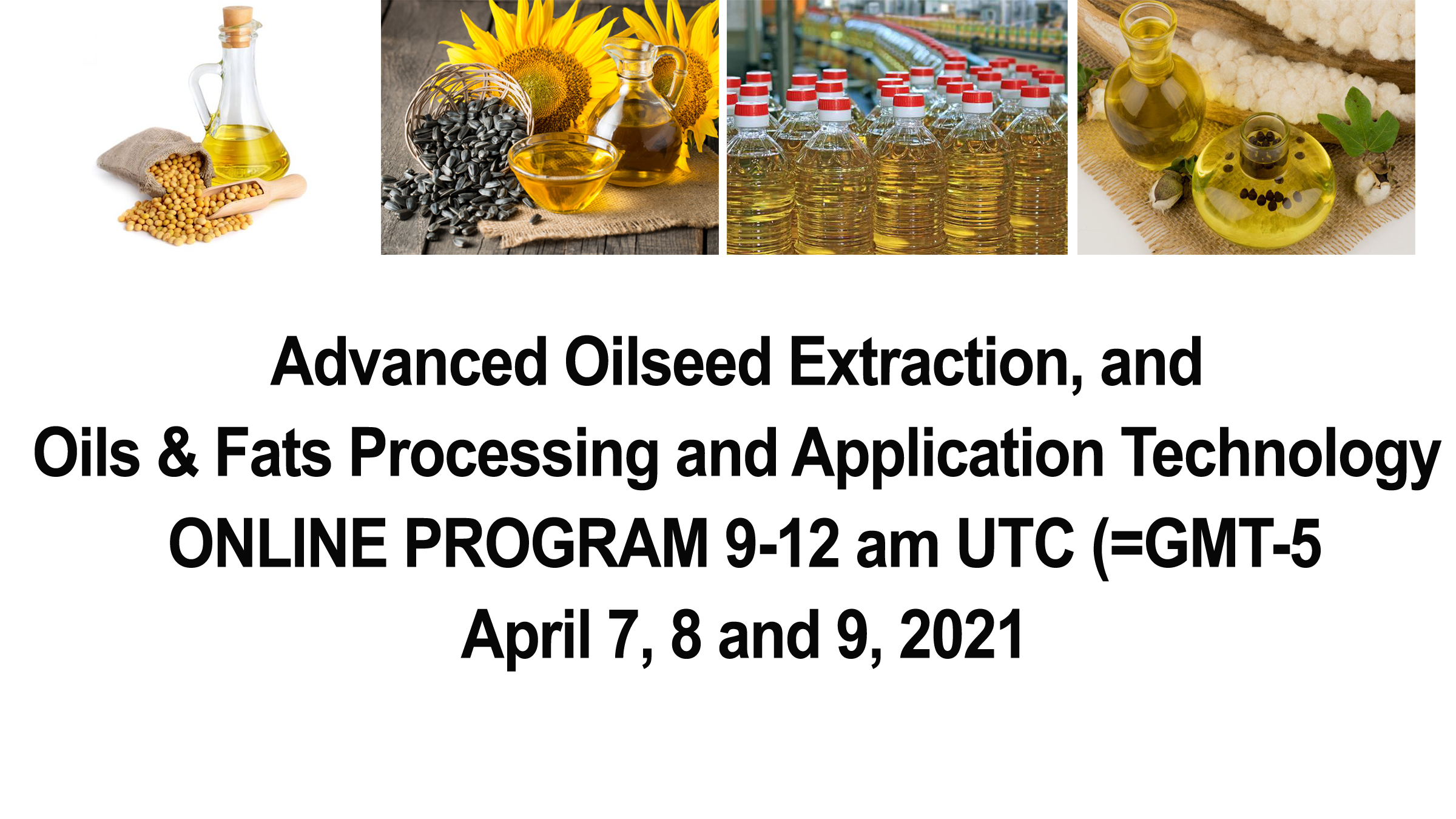 Advanced Oilseed Extraction, and
Oils & Fats Processing and Application Technology
ONLINE PROGRAM 9-12 am UTC (=GMT-5
April 7, 8 and 9, 2021